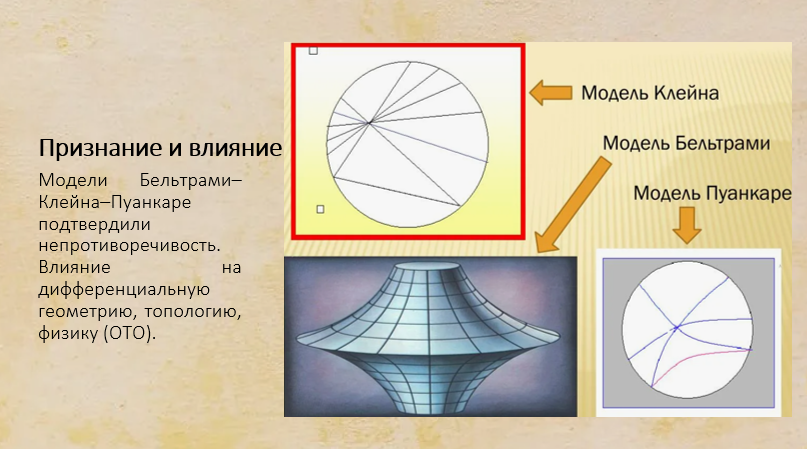 Признание и влияние

Модели Бельтрами–Клейна–Пуанкаре подтвердили непротиворечивость. Влияние на дифференциальную геометрию, топологию, физику (ОТО).

Модель Клейна

Модель Бельтрами

Модель Пуанкаре